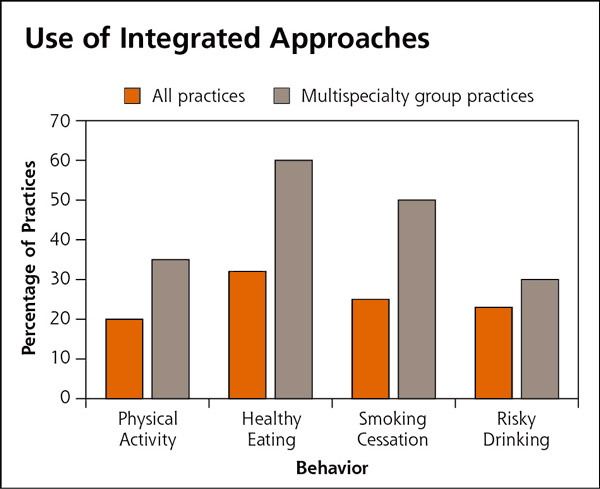 Use of Integrated Approaches

All practices
Multispecialty group practices

Percentage of Practices

70
60
50
40
30
20
10
0

Physical Activity
Healthy Eating
Smoking Cessation
Risky Drinking

Behavior